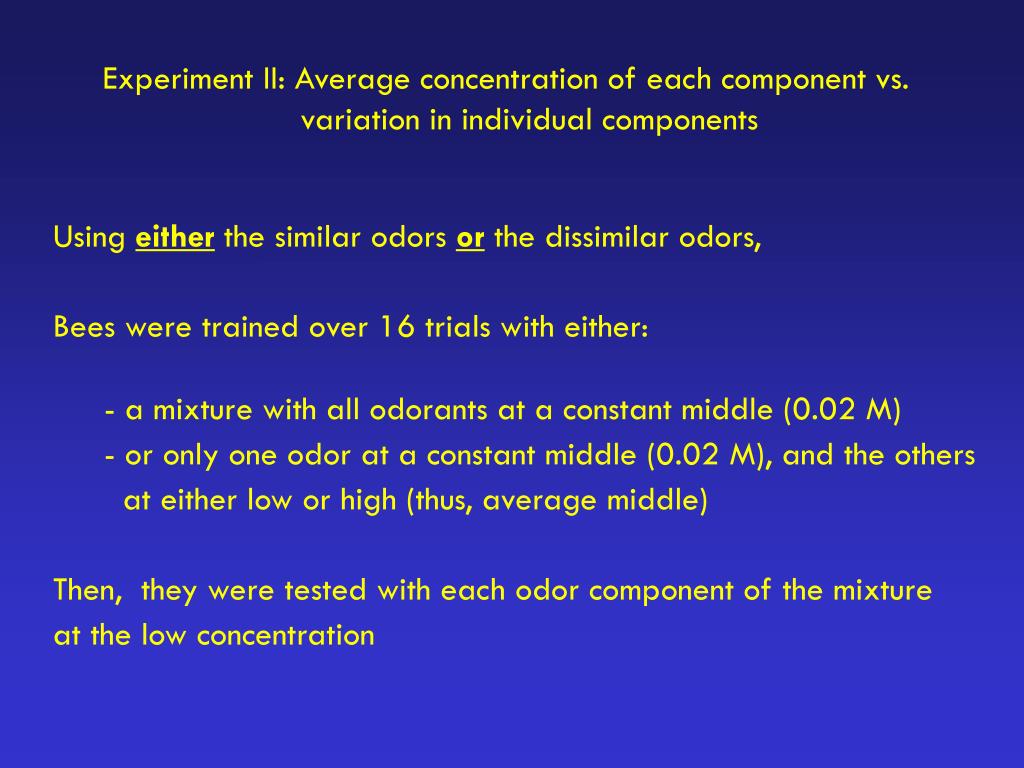 Experiment II: Average concentration of each component vs. variation in individual components

Using either the similar odors or the dissimilar odors,

Bees were trained over 16 trials with either:

- a mixture with all odorants at a constant middle (0.02 M)
- or only one odor at a constant middle (0.02 M), and the others at either low or high (thus, average middle)

Then, they were tested with each odor component of the mixture at the low concentration